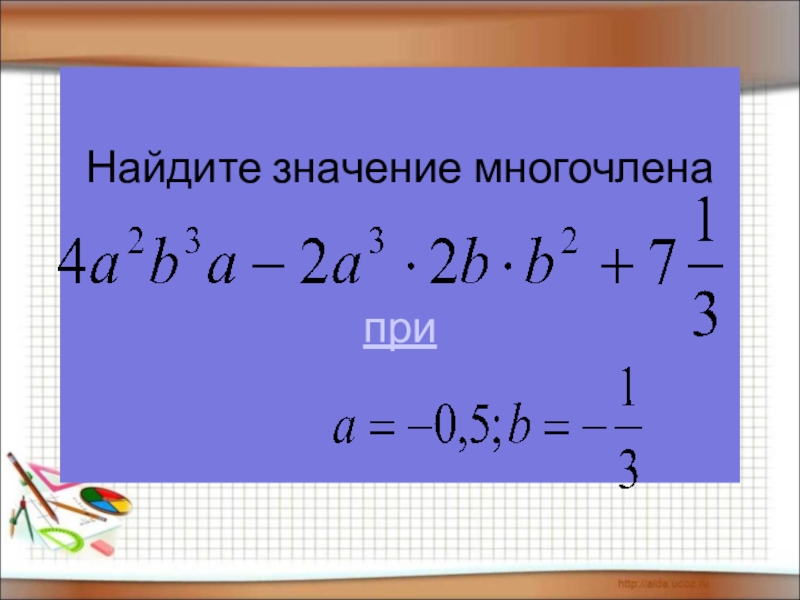 Найдите значение многочлена

$4a^2b^3a - 2a^3 \cdot 2b \cdot b^2 + 7\frac{1}{3}$

при

$a = -0,5; b = -\frac{1}{3}$

http://aida.ucoz.ru